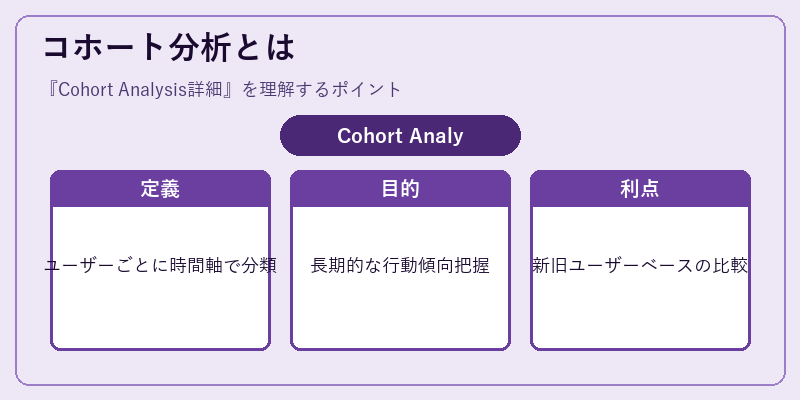 コホート分析とは

『Cohort Analysis詳細』を理解するポイント

Cohort Analy

定義

ユーザーごとに時間軸で分類

目的

長期的な行動傾向把握

利点

新旧ユーザーベースの比較